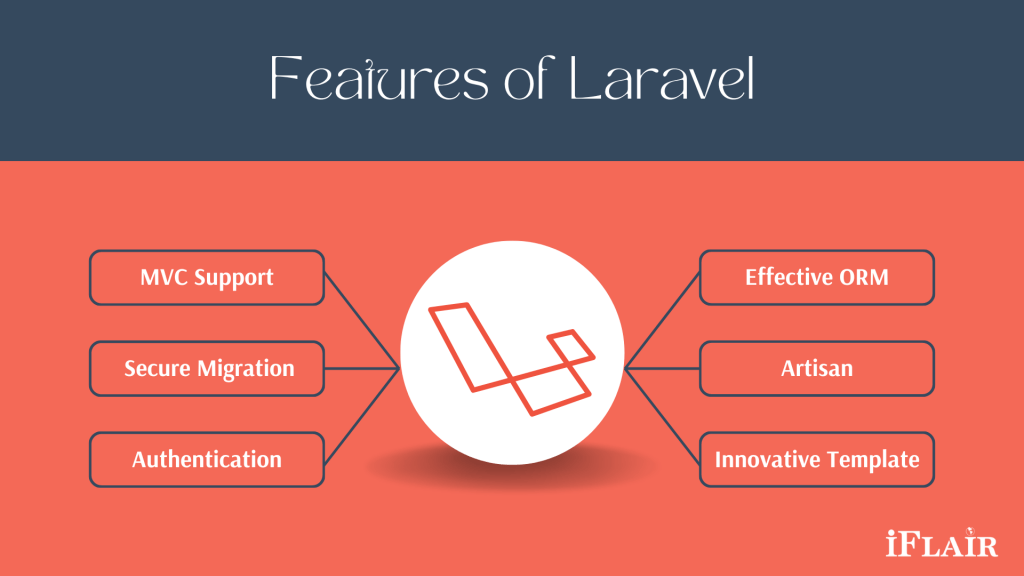 Features of Laravel

MVC Support

Secure Migration

Authentication

Effective ORM

Artisan

Innovative Template

iFLAIR